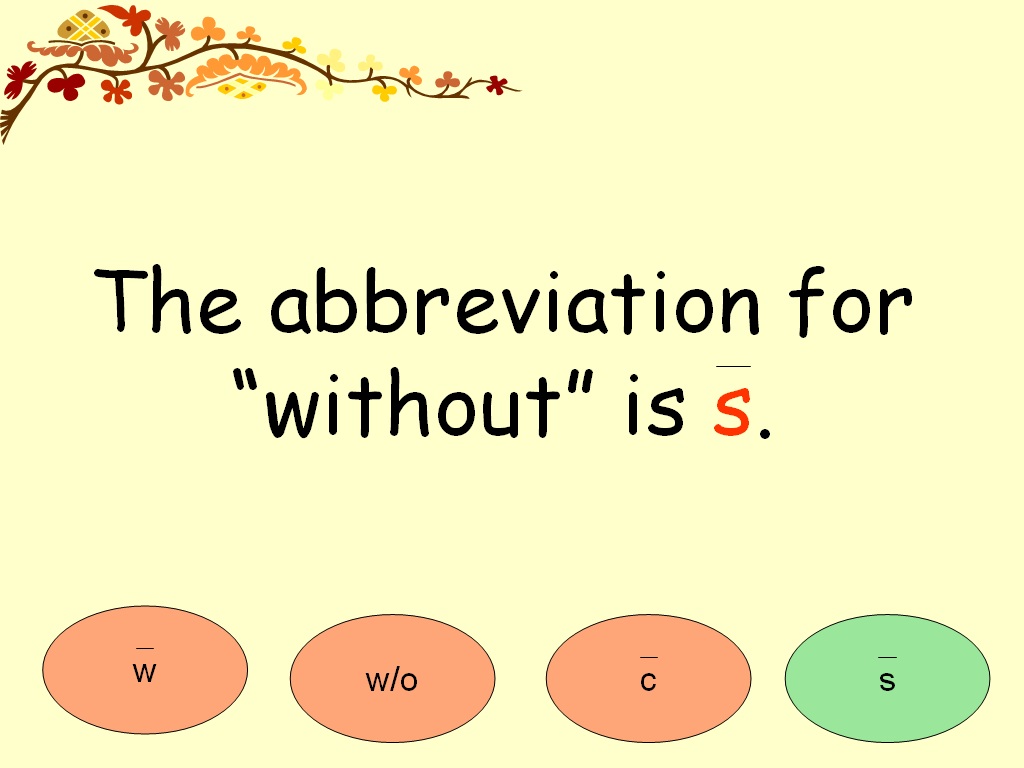 The abbreviation for "without" is $\bar{s}$.

$\bar{w}$

w/o

$\bar{c}$

$\bar{s}$